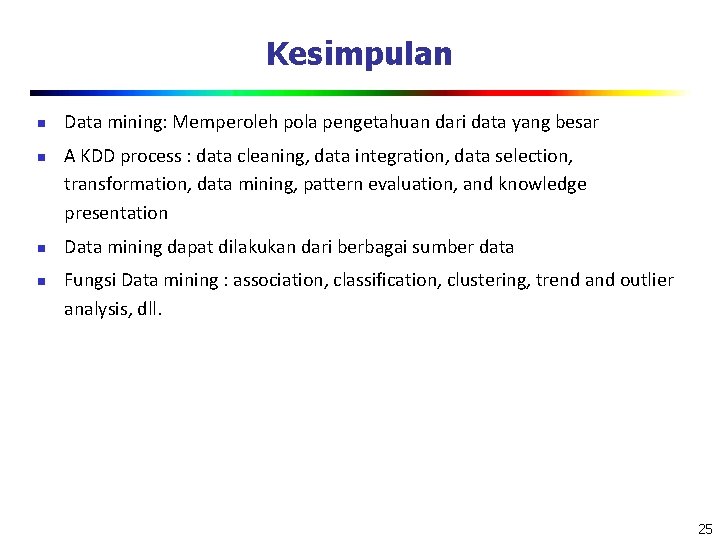 Kesimpulan

- Data mining: Memperoleh pola pengetahuan dari data yang besar
- A KDD process : data cleaning, data integration, data selection, transformation, data mining, pattern evaluation, and knowledge presentation
- Data mining dapat dilakukan dari berbagai sumber data
- Fungsi Data mining : association, classification, clustering, trend and outlier analysis, dll.

25